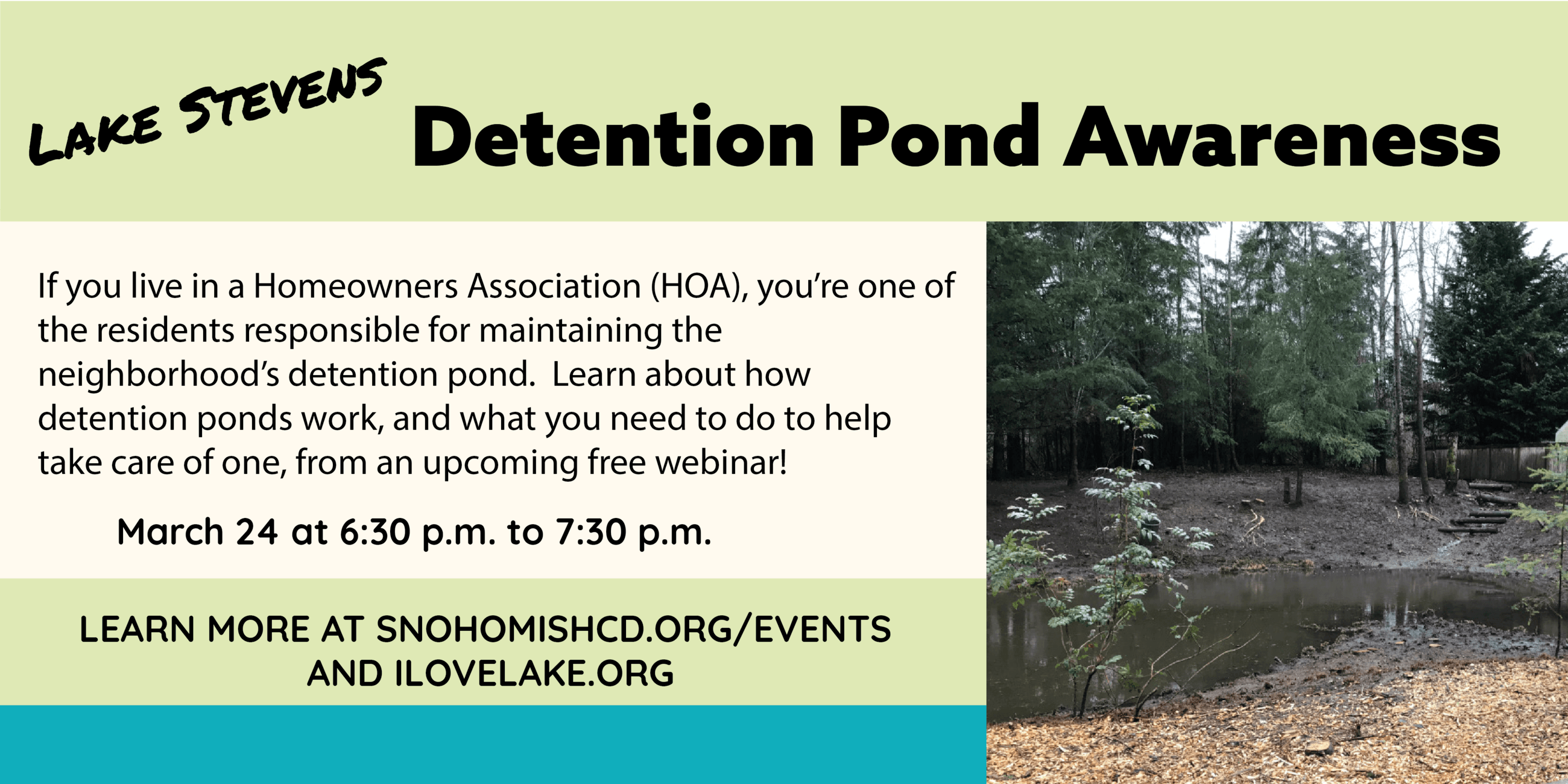 LAKE STEVENS Detention Pond Awareness

If you live in a Homeowners Association (HOA), you're one of the residents responsible for maintaining the neighborhood's detention pond. Learn about how detention ponds work, and what you need to do to help take care of one, from an upcoming free webinar!

March 24 at 6:30 p.m. to 7:30 p.m.

LEARN MORE AT SNOHOMISHCD.ORG/EVENTS AND ILOVELAKE.ORG